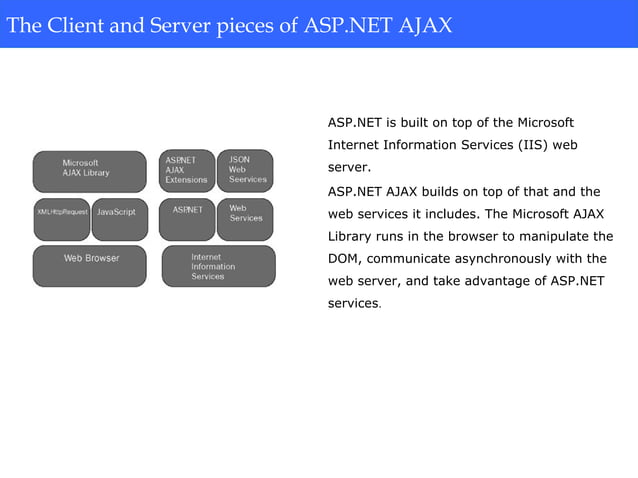 The Client and Server pieces of ASP.NET AJAX

Microsoft AJAX Library

ASP.NET AJAX Extensions

JSON Web Seervices

XMLHttpRequest

JavaScript

ASP.NET

Web Services

Web Browser

Internet Information Services

ASP.NET is built on top of the Microsoft Internet Information Services (IIS) web server.

ASP.NET AJAX builds on top of that and the web services it includes. The Microsoft AJAX Library runs in the browser to manipulate the DOM, communicate asynchronously with the web server, and take advantage of ASP.NET services.